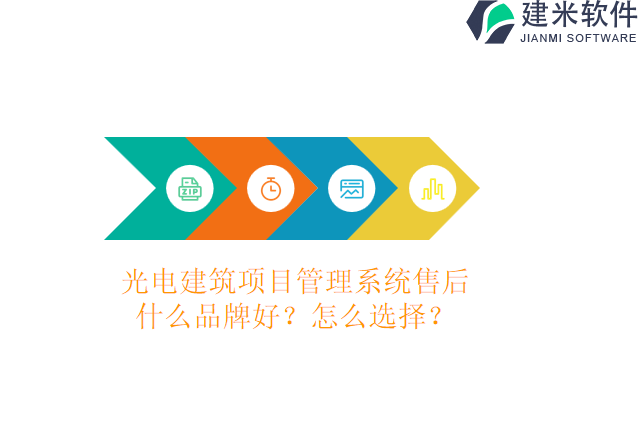 建米软件
JIANMI SOFTWARE

ZIP

光电建筑项目管理系统售后什么品牌好？怎么选择？